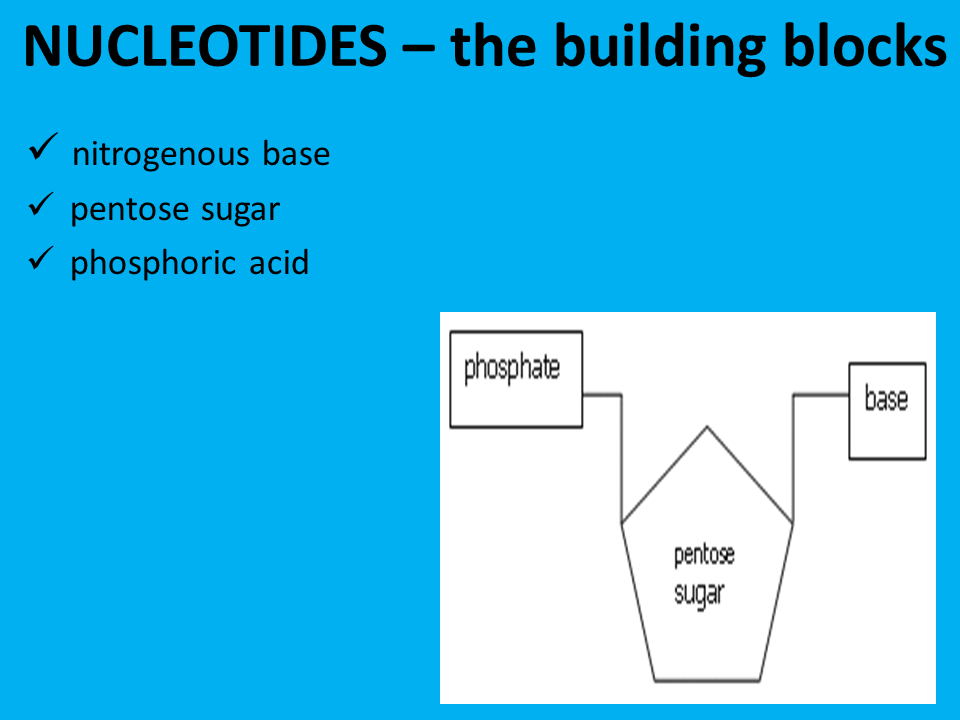 NUCLEOTIDES – the building blocks

✓ nitrogenous base
✓ pentose sugar
✓ phosphoric acid

phosphate

base

pentose sugar